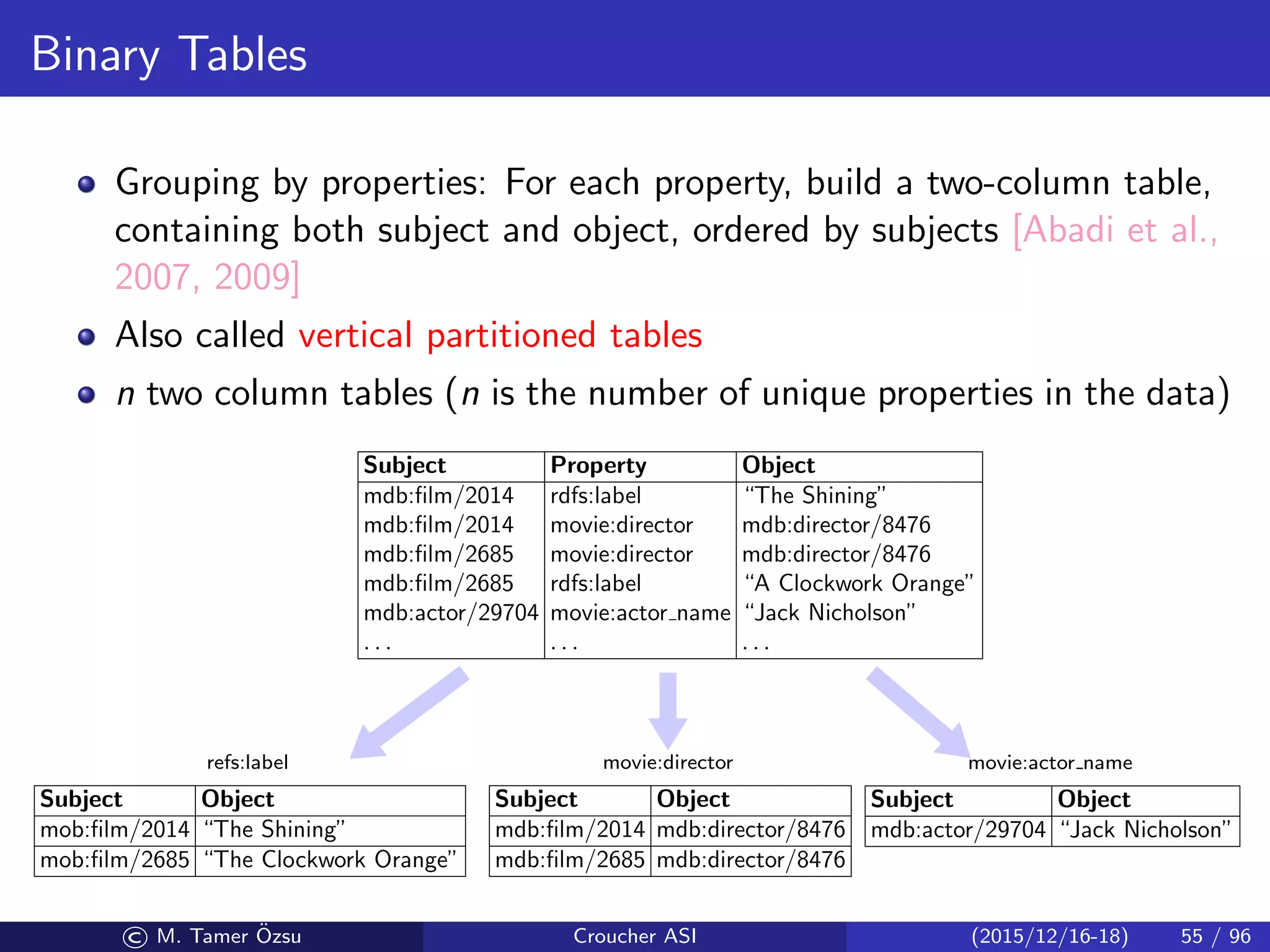 Binary Tables

- Grouping by properties: For each property, build a two-column table, containing both subject and object, ordered by subjects [Abadi et al., 2007, 2009]
- Also called vertical partitioned tables
- $n$ two column tables ($n$ is the number of unique properties in the data)

| Subject | Property | Object |
|---|---|---|
| mdb:film/2014 | rdfs:label | "The Shining" |
| mdb:film/2014 | movie:director | mdb:director/8476 |
| mdb:film/2685 | movie:director | mdb:director/8476 |
| mdb:film/2685 | rdfs:label | "A Clockwork Orange" |
| mdb:actor/29704 | movie:actor_name | "Jack Nicholson" |
| ... | ... | ... |

refs:label

| Subject | Object |
|---|---|
| mob:film/2014 | "The Shining" |
| mob:film/2685 | "The Clockwork Orange" |

movie:director

| Subject | Object |
|---|---|
| mdb:film/2014 | mdb:director/8476 |
| mdb:film/2685 | mdb:director/8476 |

movie:actor_name

| Subject | Object |
|---|---|
| mdb:actor/29704 | "Jack Nicholson" |

© M. Tamer Özsu Croucher ASI (2015/12/16-18) 55 / 96